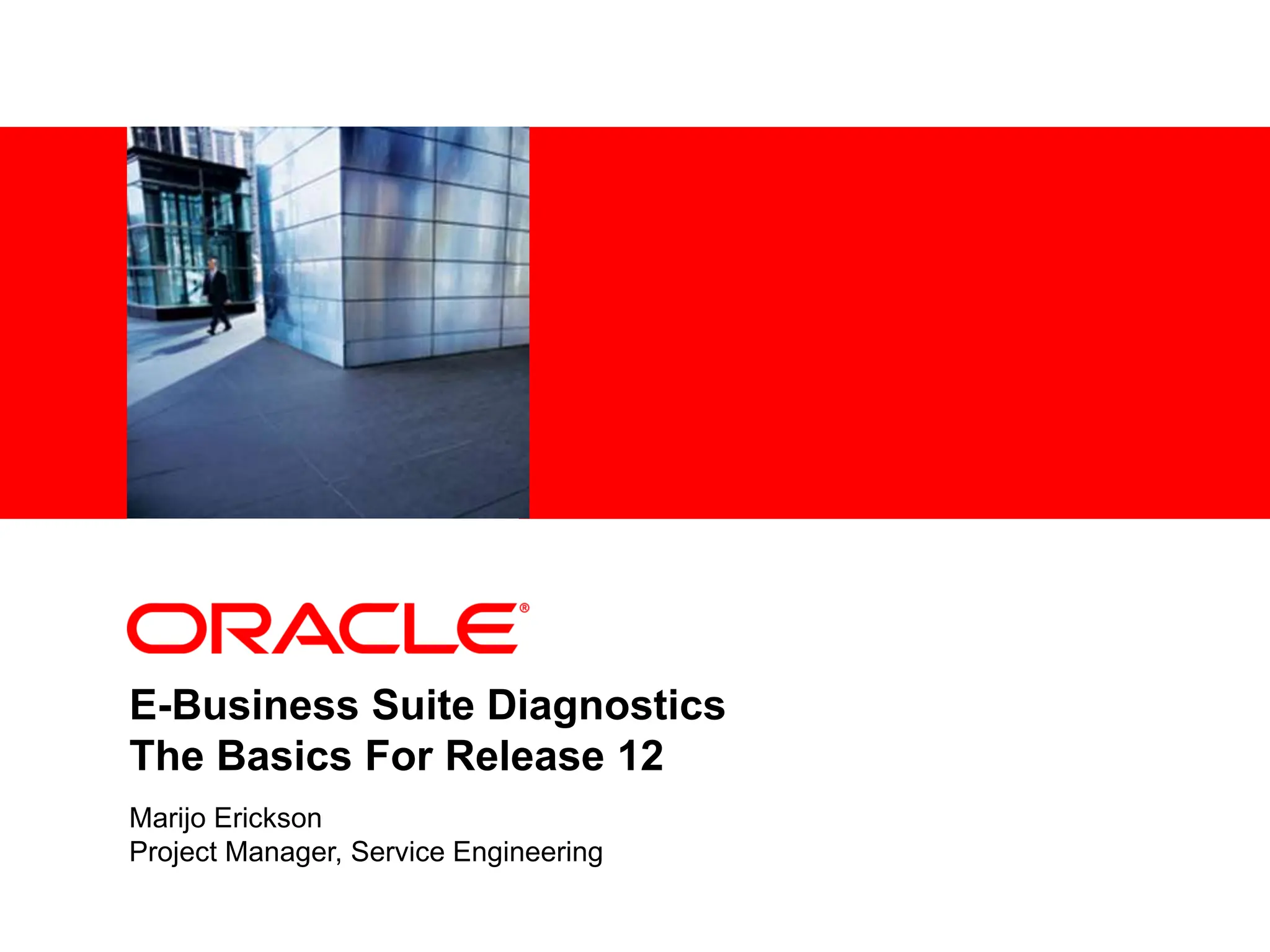 ORACLE®

E-Business Suite Diagnostics
The Basics For Release 12

Marijo Erickson
Project Manager, Service Engineering